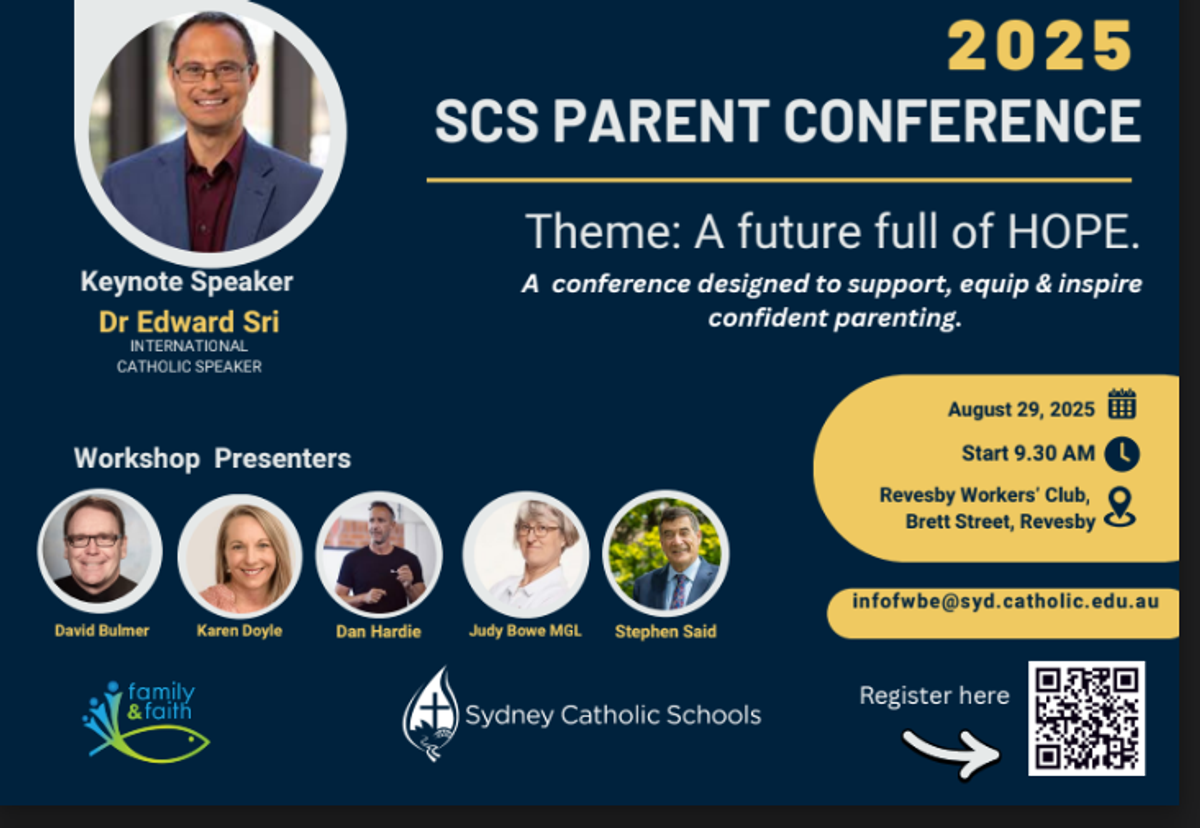 2025
SCS PARENT CONFERENCE

Theme: A future full of HOPE.

A conference designed to support, equip & inspire confident parenting.

Keynote Speaker
Dr Edward Sri
INTERNATIONAL CATHOLIC SPEAKER

August 29, 2025
Start 9.30 AM
Revesby Workers' Club, Brett Street, Revesby

infofwbe@syd.catholic.edu.au

Workshop Presenters

David Bulmer
Karen Doyle
Dan Hardie
Judy Bowe MGL
Stephen Said

family & faith

Sydney Catholic Schools

Register here